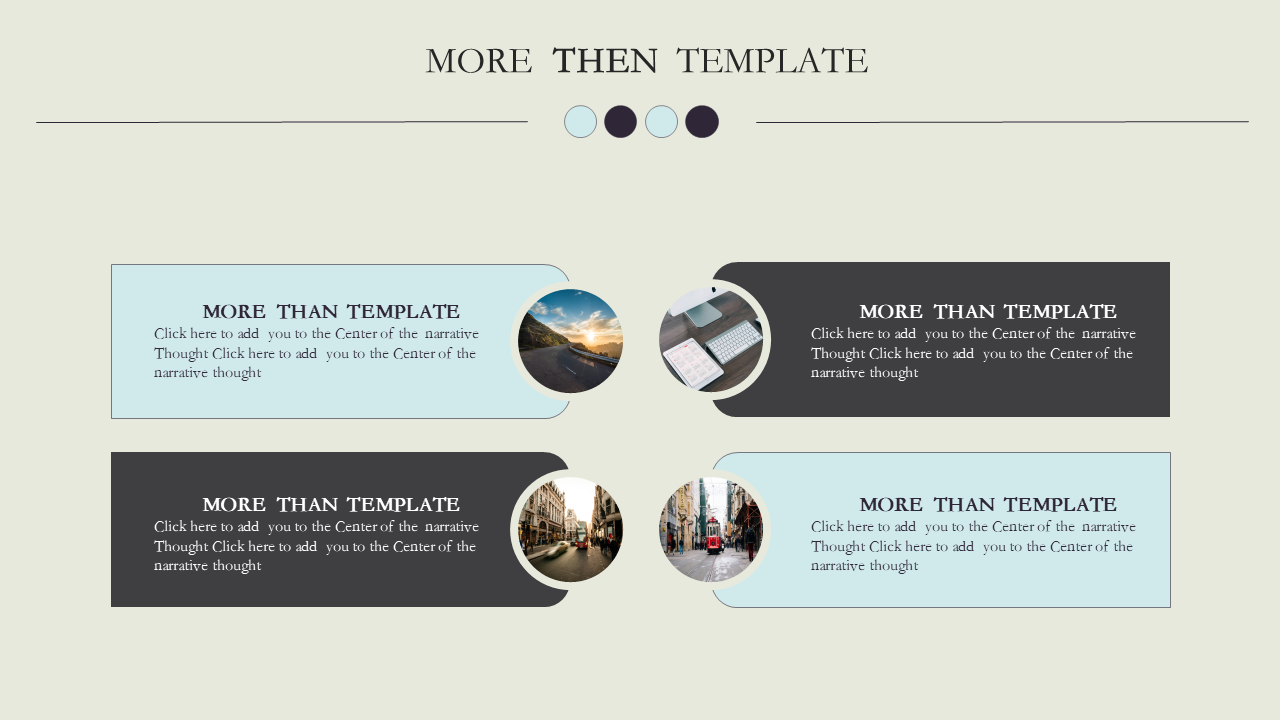 MORE THEN TEMPLATE

MORE THAN TEMPLATE
Click here to add you to the Center of the narrative Thought Click here to add you to the Center of the narrative thought

MORE THAN TEMPLATE
Click here to add you to the Center of the narrative Thought Click here to add you to the Center of the narrative thought

MORE THAN TEMPLATE
Click here to add you to the Center of the narrative Thought Click here to add you to the Center of the narrative thought

MORE THAN TEMPLATE
Click here to add you to the Center of the narrative Thought Click here to add you to the Center of the narrative thought